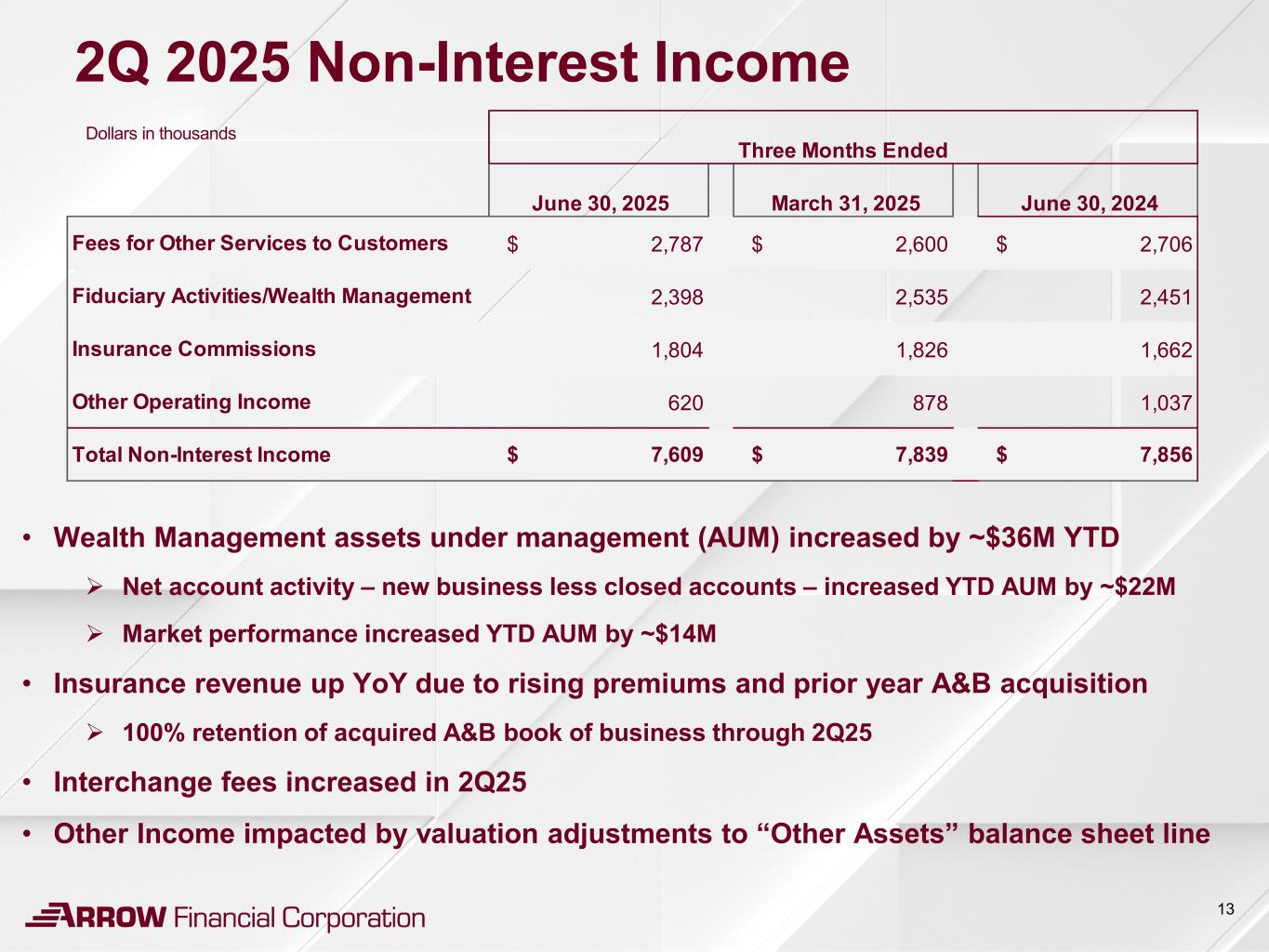 2Q 2025 Non-Interest Income

Dollars in thousands

| | Three Months Ended | | |
|---|---|---|---|
| | June 30, 2025 | March 31, 2025 | June 30, 2024 |
| Fees for Other Services to Customers | \$ 2,787 | \$ 2,600 | \$ 2,706 |
| Fiduciary Activities/Wealth Management | 2,398 | 2,535 | 2,451 |
| Insurance Commissions | 1,804 | 1,826 | 1,662 |
| Other Operating Income | 620 | 878 | 1,037 |
| Total Non-Interest Income | \$ 7,609 | \$ 7,839 | \$ 7,856 |

• Wealth Management assets under management (AUM) increased by ~\$36M YTD
➢ Net account activity – new business less closed accounts – increased YTD AUM by ~\$22M
➢ Market performance increased YTD AUM by ~\$14M
• Insurance revenue up YoY due to rising premiums and prior year A&B acquisition
➢ 100% retention of acquired A&B book of business through 2Q25
• Interchange fees increased in 2Q25
• Other Income impacted by valuation adjustments to “Other Assets” balance sheet line

ARROW Financial Corporation

13